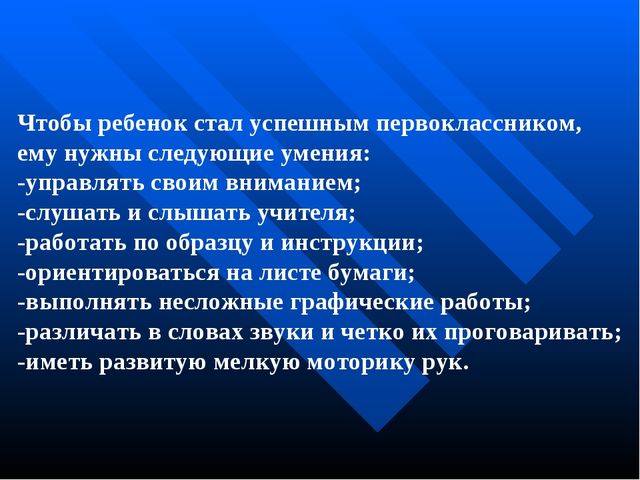 Чтобы ребенок стал успешным первоклассником, ему нужны следующие умения:
-управлять своим вниманием;
-слушать и слышать учителя;
-работать по образцу и инструкции;
-ориентироваться на листе бумаги;
-выполнять несложные графические работы;
-различать в словах звуки и четко их проговаривать;
-иметь развитую мелкую моторику рук.